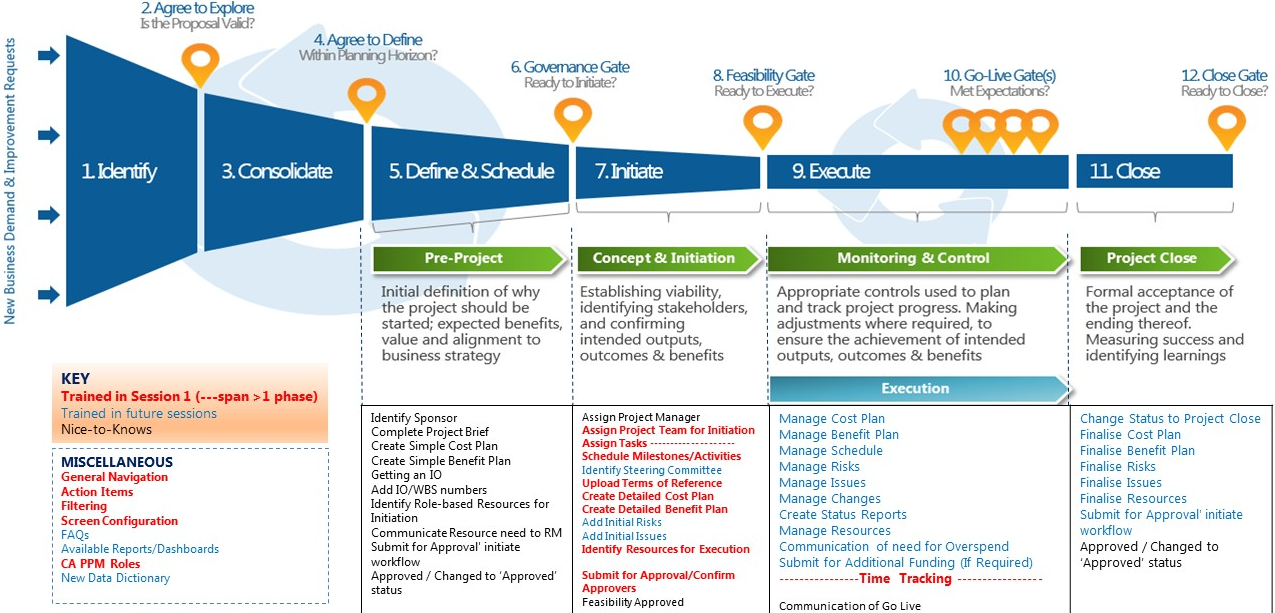 New Business Demand & Improvement Requests

2. Agree to Explore
Is the Proposal Valid?

4. Agree to Define
Within Planning Horizon?

6. Governance Gate
Ready to Initiate?

8. Feasibility Gate
Ready to Execute?

10. Go-Live Gate(s)
Met Expectations?

12. Close Gate
Ready to Close?

1. Identify

3. Consolidate

5. Define & Schedule

7. Initiate

9. Execute

11. Close

Pre-Project

Initial definition of why the project should be started; expected benefits, value and alignment to business strategy

Concept & Initiation

Establishing viability, identifying stakeholders, and confirming intended outputs, outcomes & benefits

Monitoring & Control

Appropriate controls used to plan and track project progress. Making adjustments where required, to ensure the achievement of intended outputs, outcomes & benefits

Execution

Project Close

Formal acceptance of the project and the ending thereof. Measuring success and identifying learnings

KEY
Trained in Session 1 (---span >1 phase)
Trained in future sessions
Nice-to-Knows

MISCELLANEOUS
General Navigation
Action Items
Filtering
Screen Configuration
FAQs
Available Reports/Dashboards
CA PPM Roles
New Data Dictionary

Identify Sponsor
Complete Project Brief
Create Simple Cost Plan
Create Simple Benefit Plan
Getting an IO
Add IO/WBS numbers
Identify Role-based Resources for Initiation
Communicate Resource need to RM
Submit for Approval' initiate workflow
Approved / Changed to 'Approved' status

Assign Project Manager
Assign Project Team for Initiation
Assign Tasks --------------------
Schedule Milestones/Activities
Identify Steering Committee
Upload Terms of Reference
Create Detailed Cost Plan
Create Detailed Benefit Plan
Add Initial Risks
Add Initial Issues
Identify Resources for Execution

Submit for Approval/Confirm Approvers
Feasibility Approved

Manage Cost Plan
Manage Benefit Plan
Manage Schedule
Manage Risks
Manage Issues
Manage Changes
Create Status Reports
Manage Resources
Communication of need for Overspend
Submit for Additional Funding (If Required)
----------------Time Tracking -----------------

Communication of Go Live

Change Status to Project Close
Finalise Cost Plan
Finalise Benefit Plan
Finalise Risks
Finalise Issues
Finalise Resources
Submit for Approval' initiate workflow
Approved / Changed to 'Approved' status